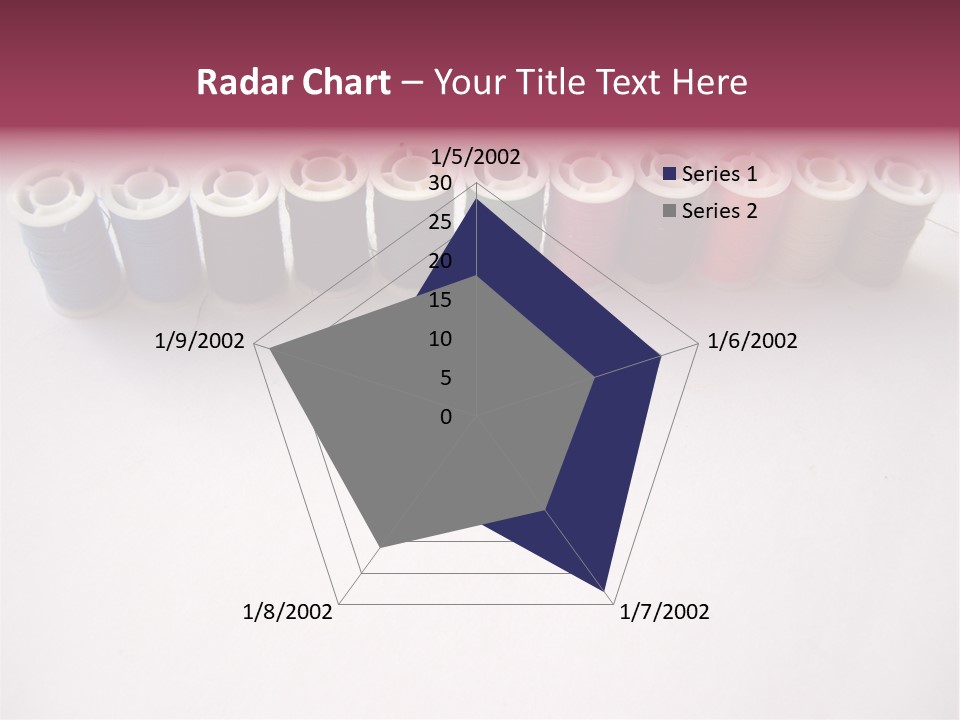 Radar Chart – Your Title Text Here

1/5/2002
30
25
20
15
10
5
0
1/6/2002
1/7/2002
1/8/2002
1/9/2002

Series 1
Series 2